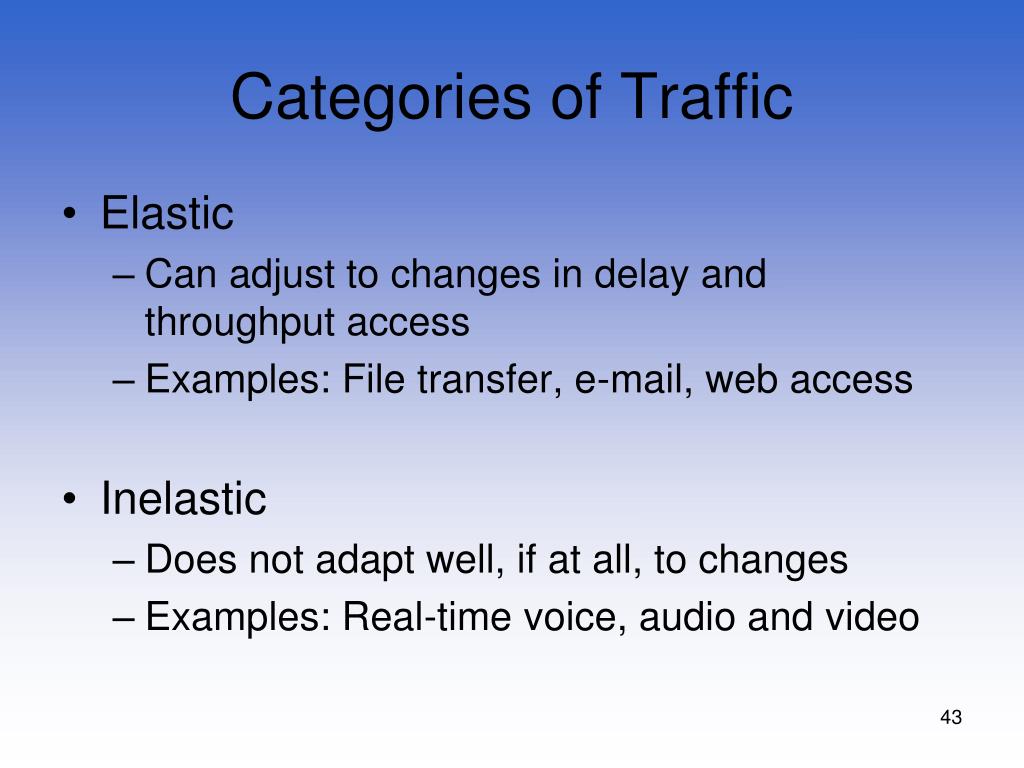 Categories of Traffic

• Elastic
– Can adjust to changes in delay and throughput access
– Examples: File transfer, e-mail, web access

• Inelastic
– Does not adapt well, if at all, to changes
– Examples: Real-time voice, audio and video

43